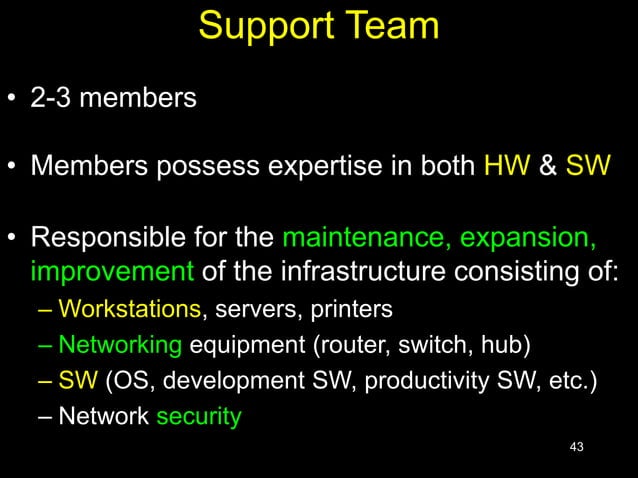 Support Team

• 2-3 members

• Members possess expertise in both HW & SW

• Responsible for the maintenance, expansion, improvement of the infrastructure consisting of:
– Workstations, servers, printers
– Networking equipment (router, switch, hub)
– SW (OS, development SW, productivity SW, etc.)
– Network security

43